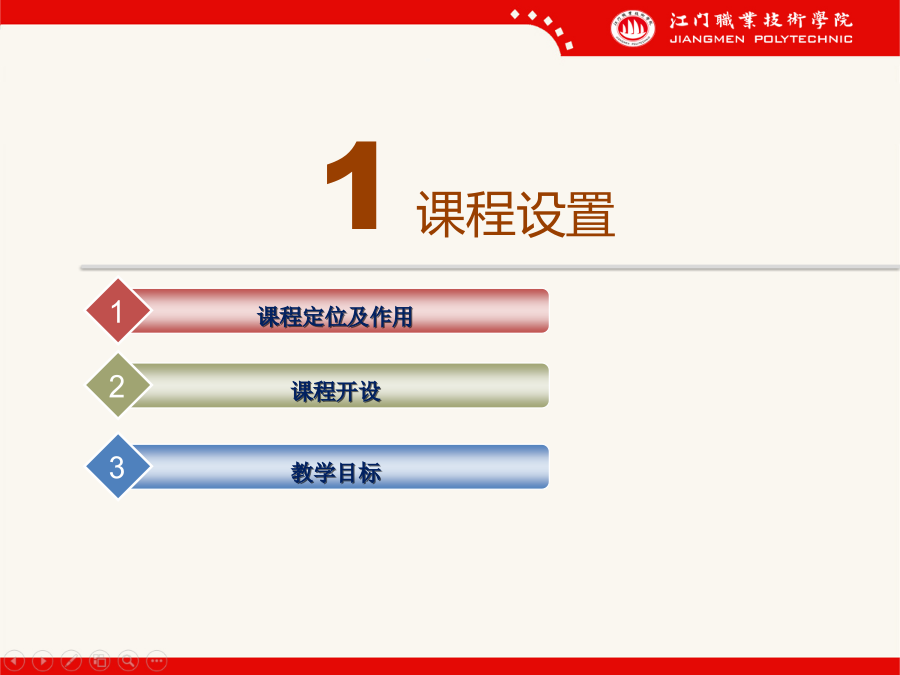 江门職業技術學院
JIANGMEN POLYTECHNIC

1 课程设置

1 课程定位及作用

2 课程开设

3 教学目标